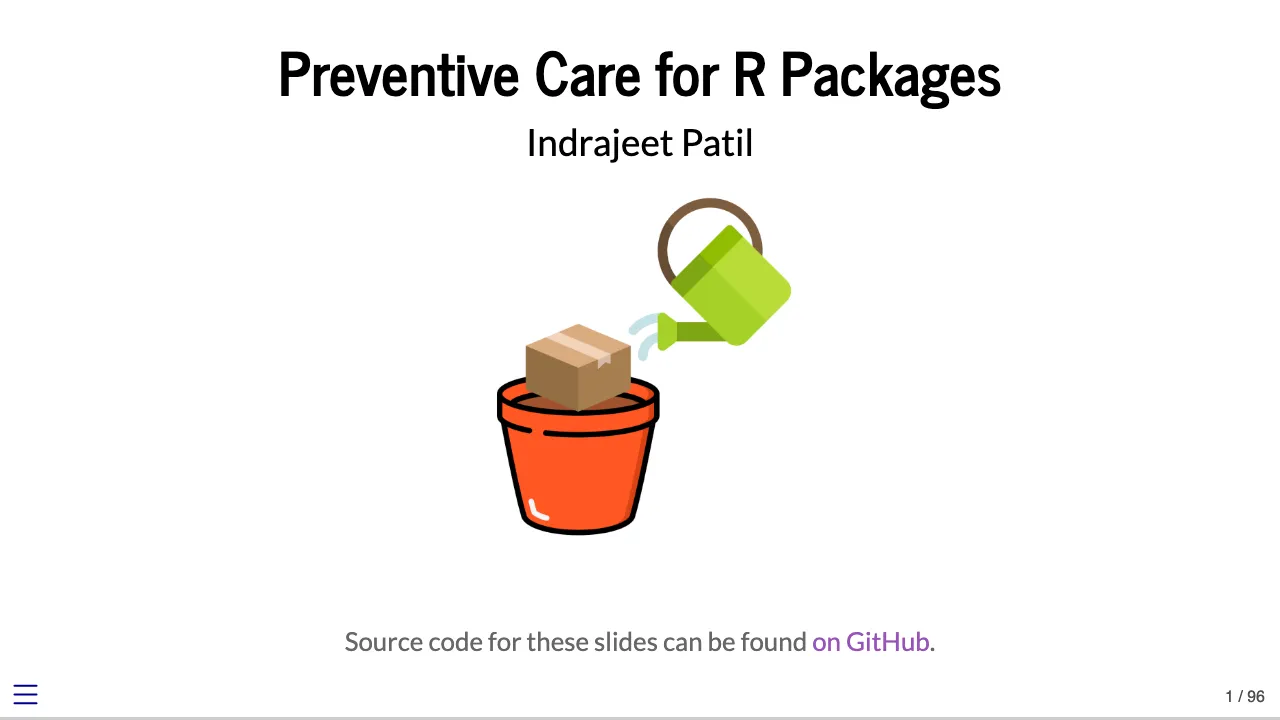 Preventive Care for R Packages

Indrajeet Patil

Source code for these slides can be found on GitHub.

1 / 96